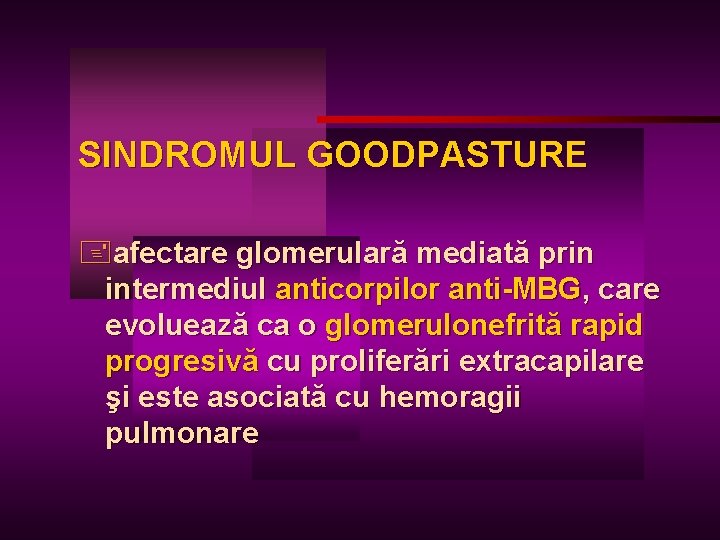 SINDROMUL GOODPASTURE

afectare glomerulară mediată prin intermediul anticorpilor anti-MBG, care evoluează ca o glomerulonefrită rapid progresivă cu proliferări extracapilare şi este asociată cu hemoragii pulmonare